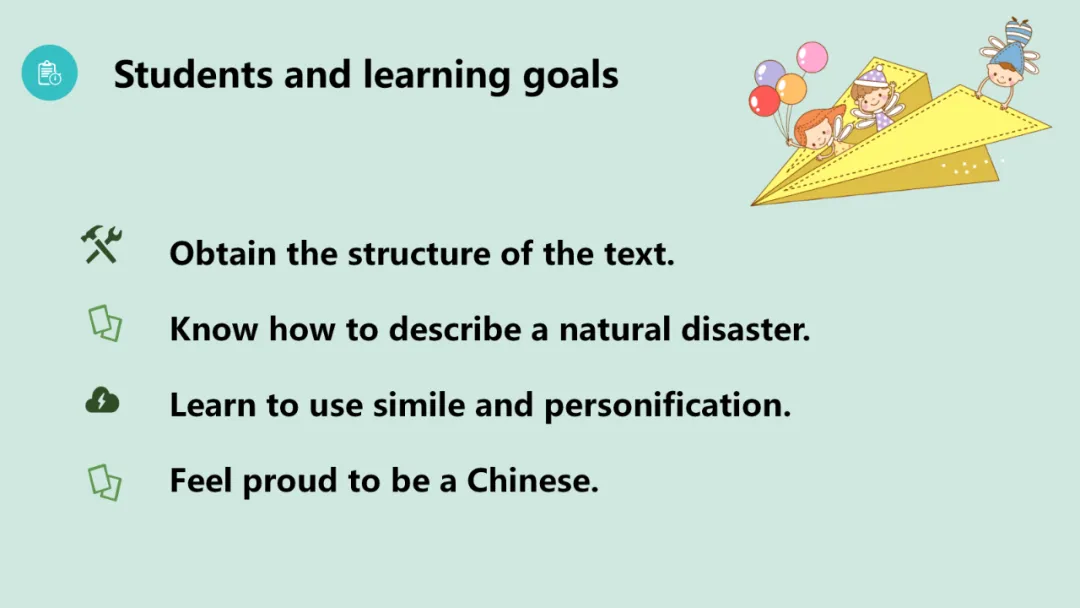 Students and learning goals

Obtain the structure of the text.

Know how to describe a natural disaster.

Learn to use simile and personification.

Feel proud to be a Chinese.